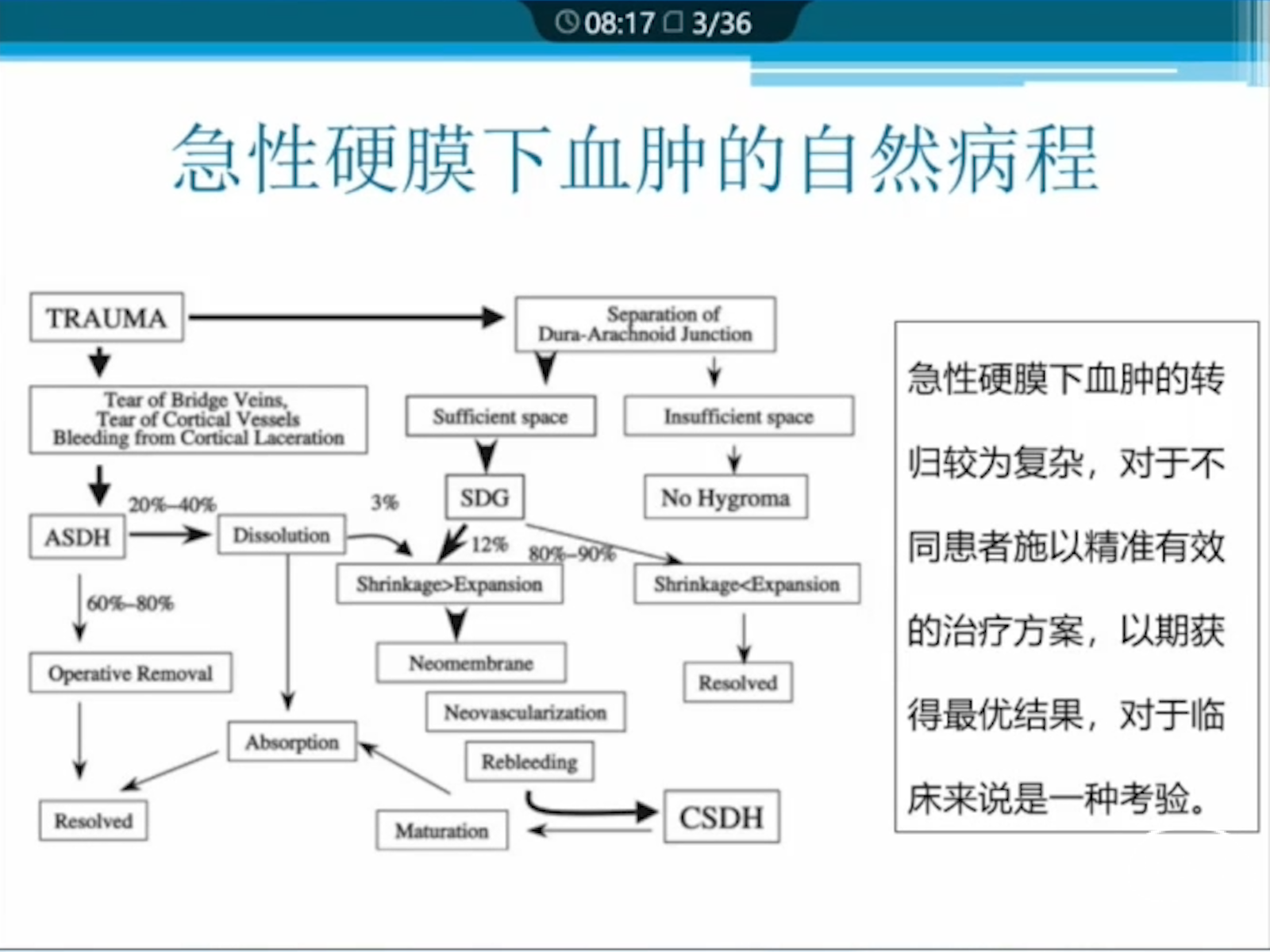 08:17 3/36

急性硬膜下血肿的自然病程

TRAUMA

Separation of Dura-Arachnoid Junction

Tear of Bridge Veins, Tear of Cortical Vessels Bleeding from Cortical Laceration

Sufficient space

Insufficient space

SDG

No Hygroma

ASDH

20%–40%

Dissolution

3%

12%

80%–90%

Shrinkage>Expansion

Shrinkage<Expansion

60%–80%

Operative Removal

Neomembrane

Resolved

Neovascularization

Absorption

Rebleeding

Resolved

Maturation

CSDH

急性硬膜下血肿的转归较为复杂，对于不同患者施以精准有效的治疗方案，以期获得最优结果，对于临床来说是一种考验。